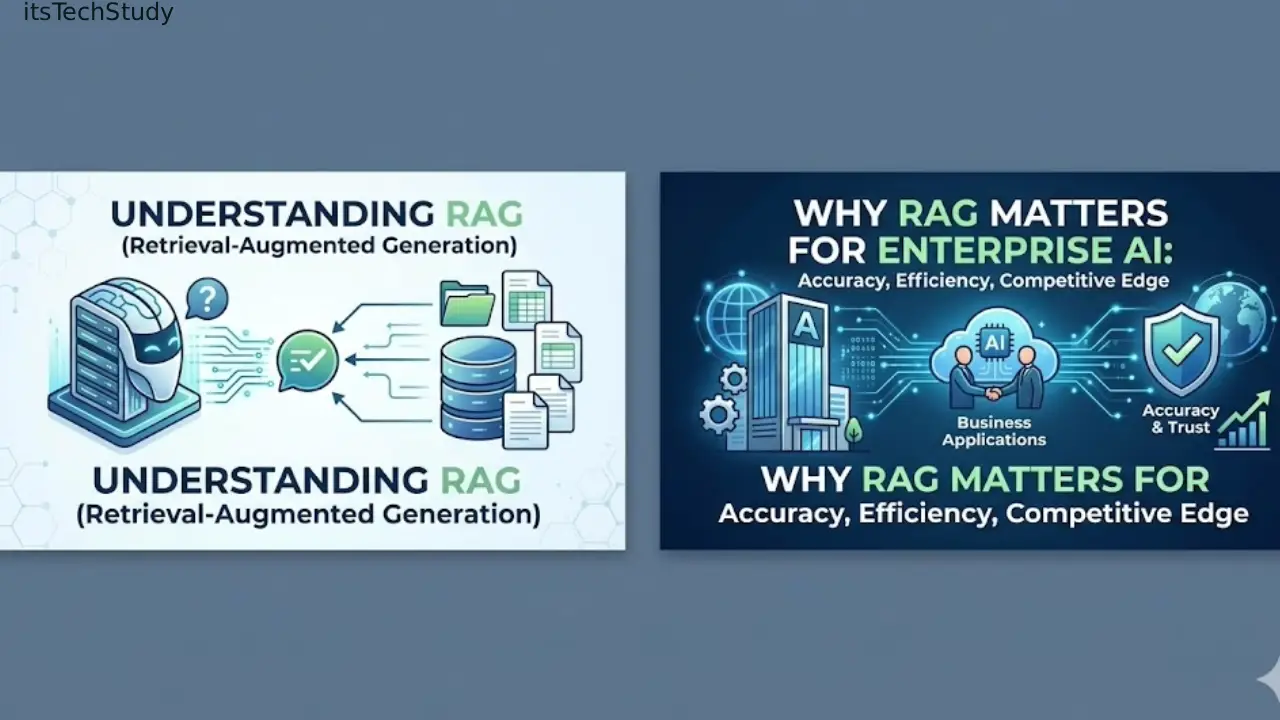 itsTechStudy

UNDERSTANDING RAG
(Retrieval-Augmented Generation)

?

UNDERSTANDING RAG
(Retrieval-Augmented Generation)

WHY RAG MATTERS FOR ENTERPRISE AI:
Accuracy, Efficiency, Competitive Edge

A

AI

Business Applications

Accuracy & Trust

WHY RAG MATTERS FOR
Accuracy, Efficiency, Competitive Edge